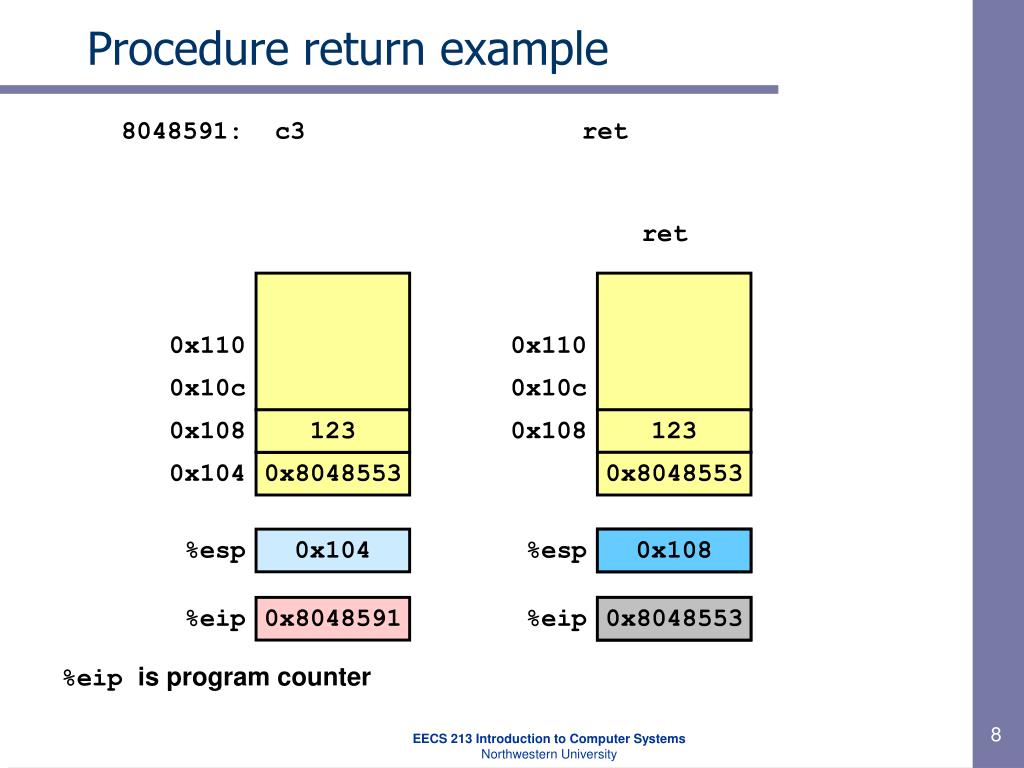 Procedure return example

8048591: c3 ret

ret

0x110
0x10c
0x108 123
0x104 0x8048553

%esp 0x104

%eip 0x8048591

0x110
0x10c
0x108 123
0x8048553

%esp 0x108

%eip 0x8048553

%eip is program counter

EECS 213 Introduction to Computer Systems
Northwestern University

8